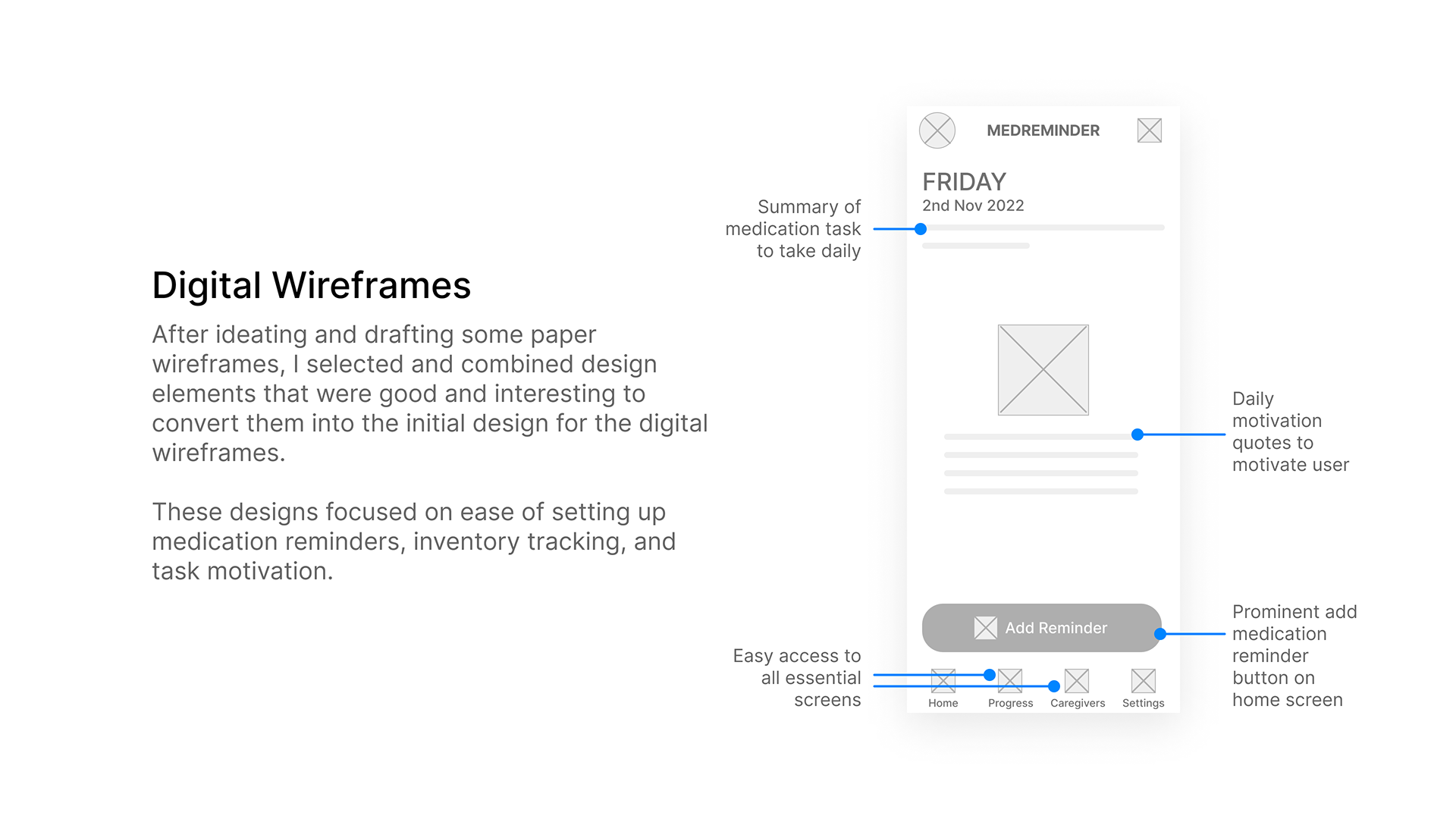 Digital Wireframes

After ideating and drafting some paper wireframes, I selected and combined design elements that were good and interesting to convert them into the initial design for the digital wireframes.

These designs focused on ease of setting up medication reminders, inventory tracking, and task motivation.

Summary of medication task to take daily

MEDREMINDER

FRIDAY
2nd Nov 2022

Daily motivation quotes to motivate user

Add Reminder

Prominent add medication reminder button on home screen

Easy access to all essential screens

Home
Progress
Caregivers
Settings